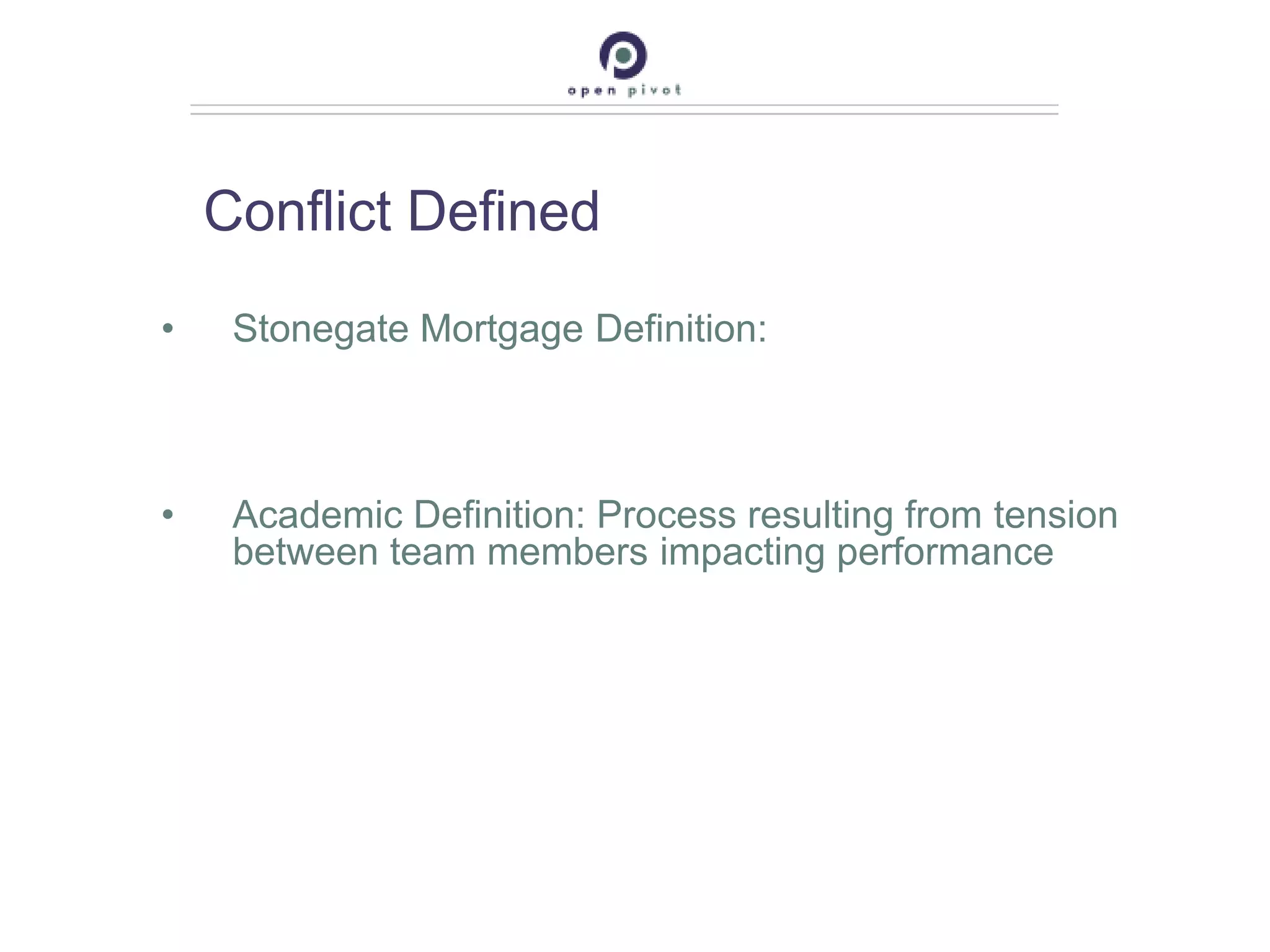 open pivot

Conflict Defined

• Stonegate Mortgage Definition:

• Academic Definition: Process resulting from tension between team members impacting performance